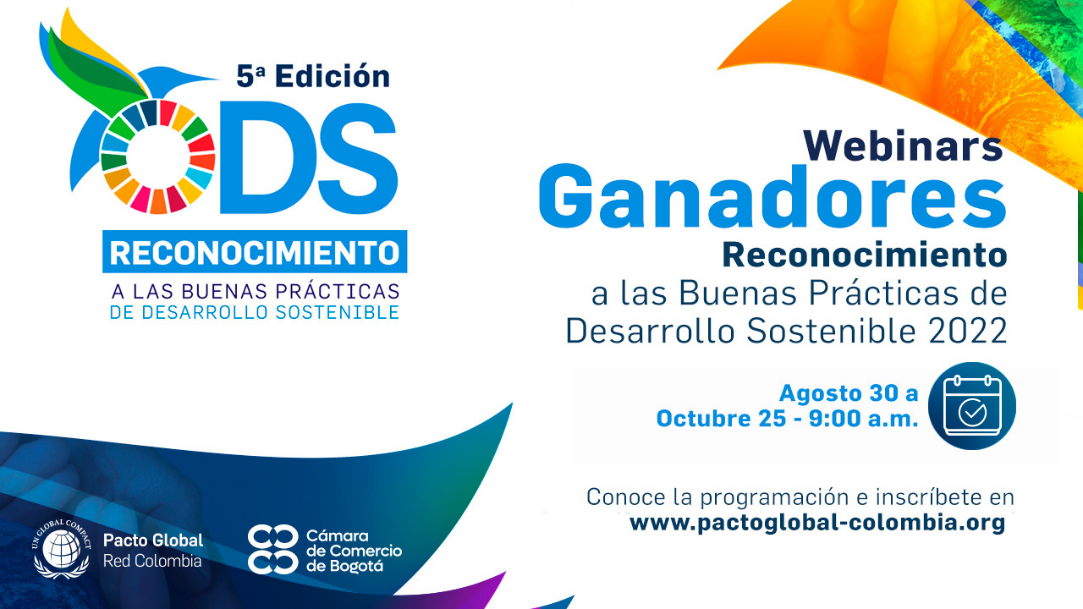 5ª Edición
ODS
RECONOCIMIENTO
A LAS BUENAS PRÁCTICAS
DE DESARROLLO SOSTENIBLE

Webinars
Ganadores
Reconocimiento
a las Buenas Prácticas de
Desarrollo Sostenible 2022

Agosto 30 a
Octubre 25 - 9:00 a.m.

Conoce la programación e inscríbete en
www.pactoglobal-colombia.org

UN GLOBAL COMPACT
Pacto Global
Red Colombia

Cámara
de Comercio
de Bogotá